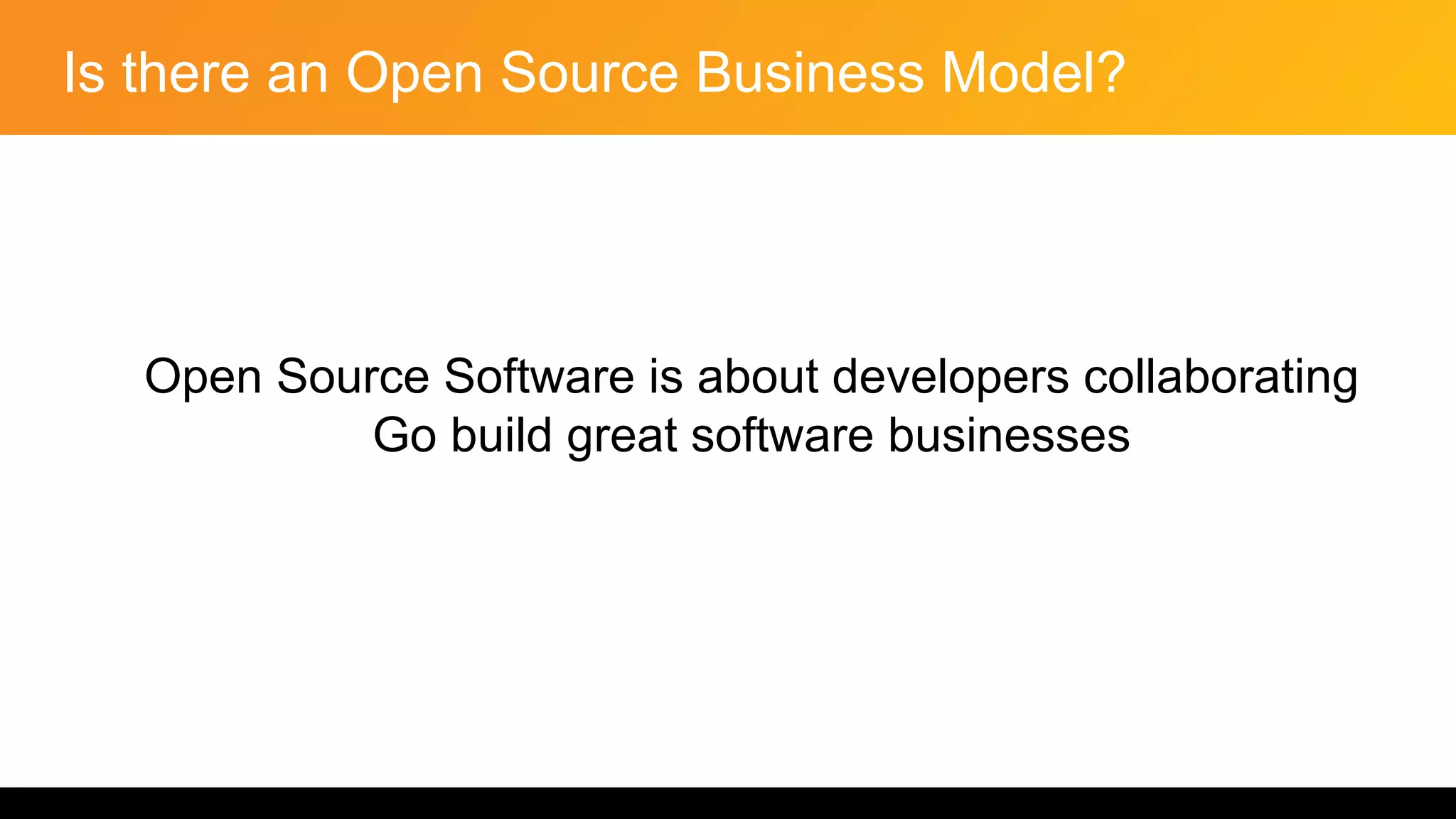 Is there an Open Source Business Model?

Open Source Software is about developers collaborating
Go build great software businesses